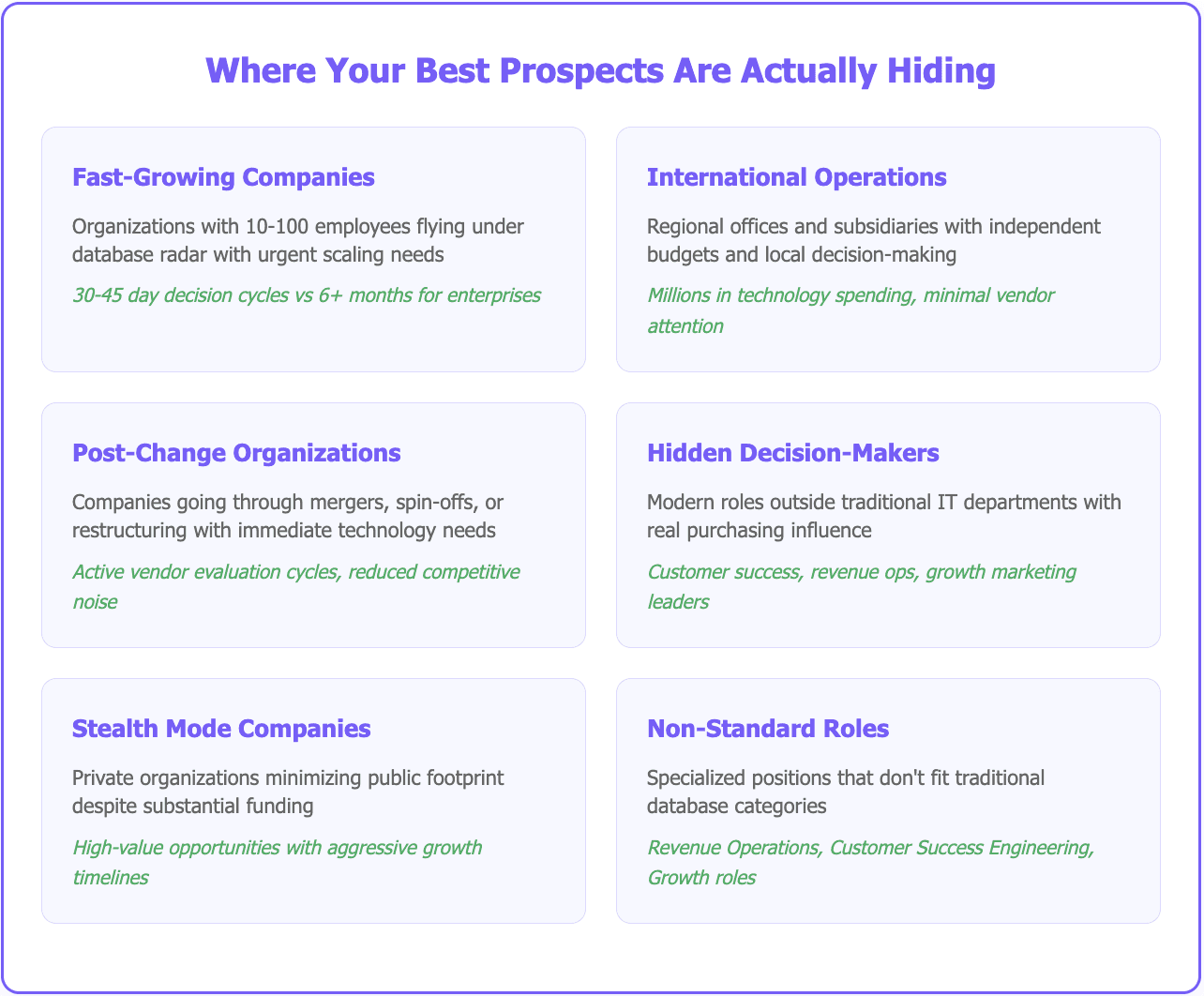 Where Your Best Prospects Are Actually Hiding

Fast-Growing Companies

Organizations with 10-100 employees flying under database radar with urgent scaling needs

30-45 day decision cycles vs 6+ months for enterprises

International Operations

Regional offices and subsidiaries with independent budgets and local decision-making

Millions in technology spending, minimal vendor attention

Post-Change Organizations

Companies going through mergers, spin-offs, or restructuring with immediate technology needs

Active vendor evaluation cycles, reduced competitive noise

Hidden Decision-Makers

Modern roles outside traditional IT departments with real purchasing influence

Customer success, revenue ops, growth marketing leaders

Stealth Mode Companies

Private organizations minimizing public footprint despite substantial funding

High-value opportunities with aggressive growth timelines

Non-Standard Roles

Specialized positions that don't fit traditional database categories

Revenue Operations, Customer Success Engineering, Growth roles